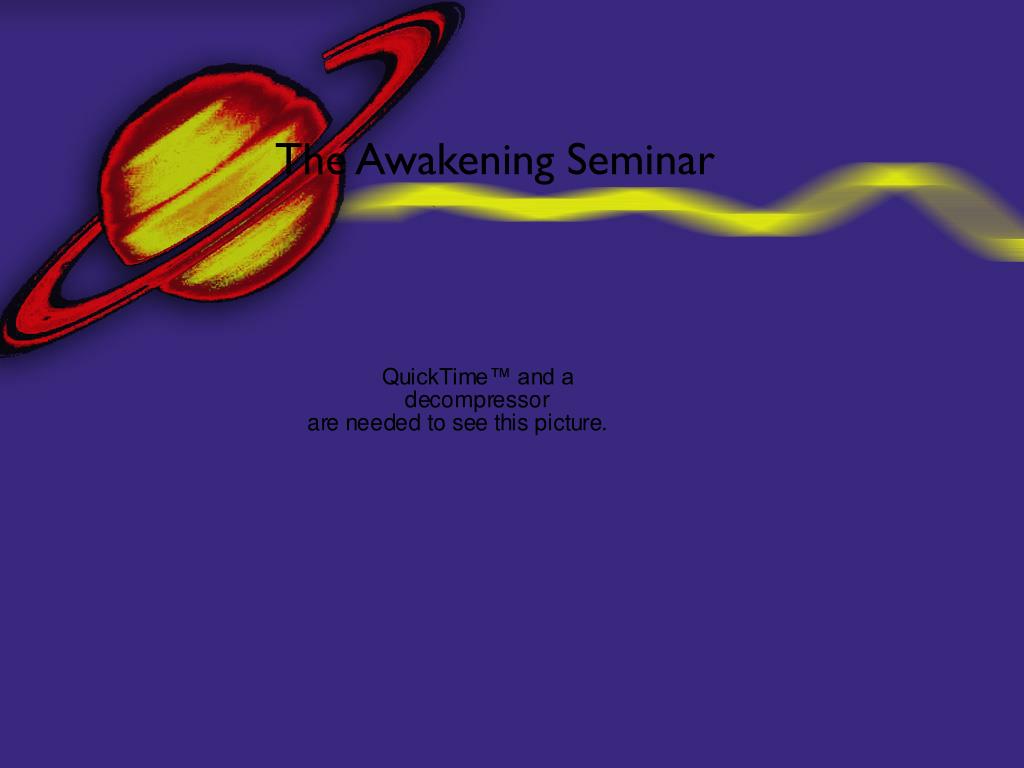 The Awakening Seminar

QuickTime™ and a decompressor are needed to see this picture.